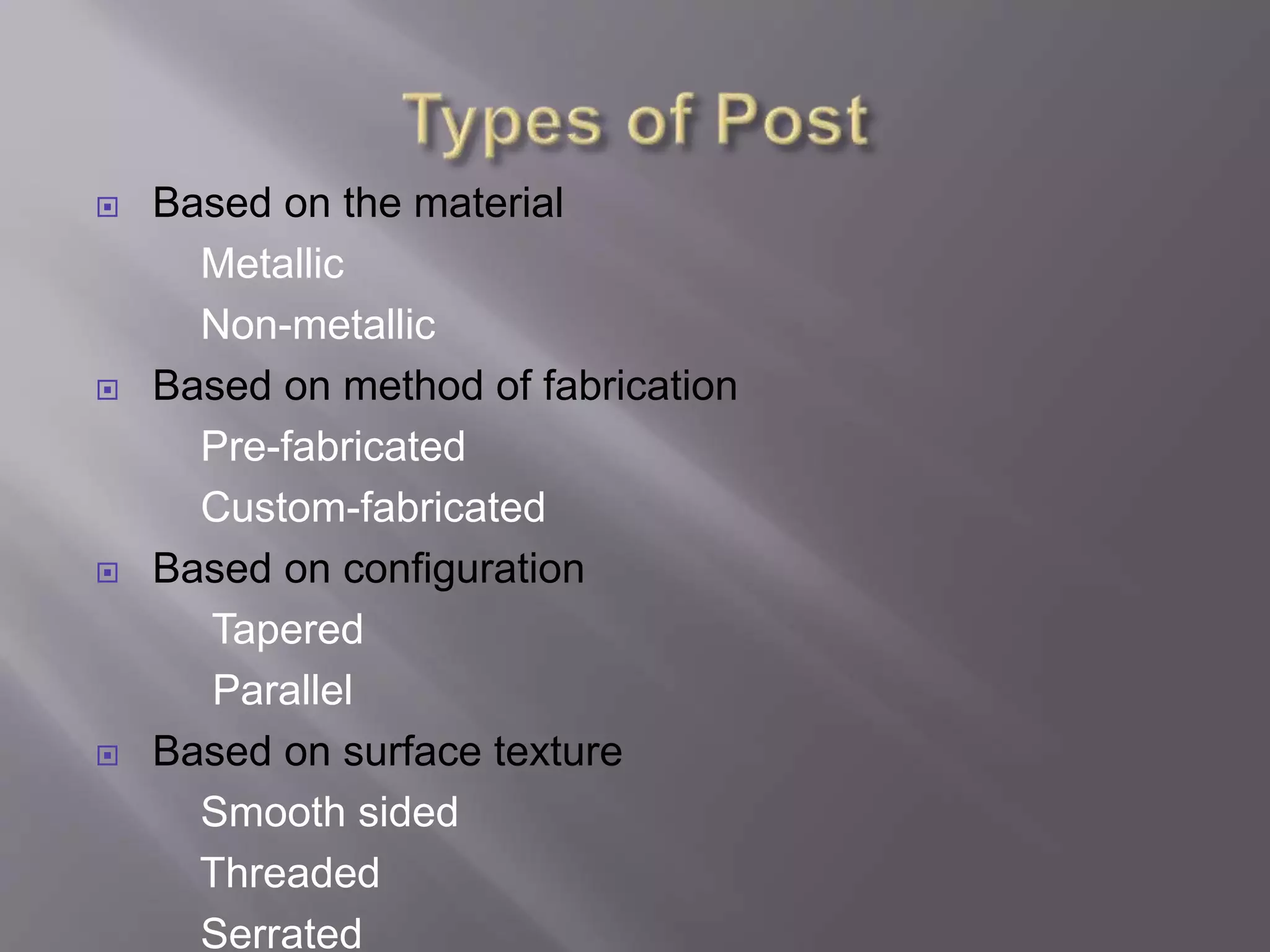 Types of Post

Based on the material

Metallic

Non-metallic

Based on method of fabrication

Pre-fabricated

Custom-fabricated

Based on configuration

Tapered

Parallel

Based on surface texture

Smooth sided

Threaded

Serrated